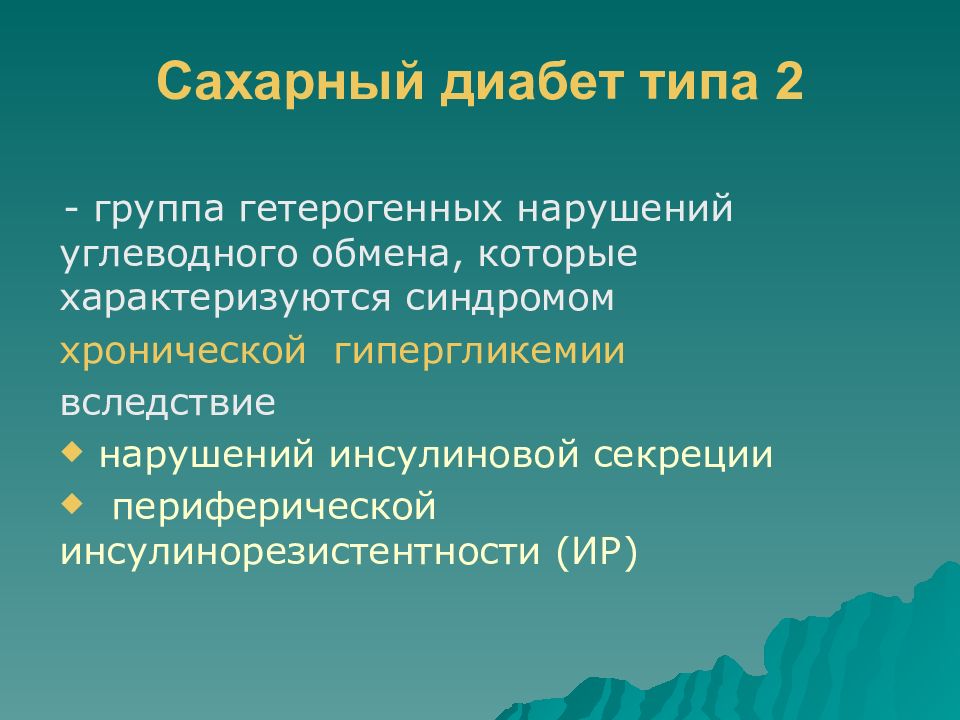 Сахарный диабет типа 2

- группа гетерогенных нарушений углеводного обмена, которые характеризуются синдромом хронической гипергликемии вследствие

◆ нарушений инсулиновой секреции

◆ периферической инсулинорезистентности (ИР)